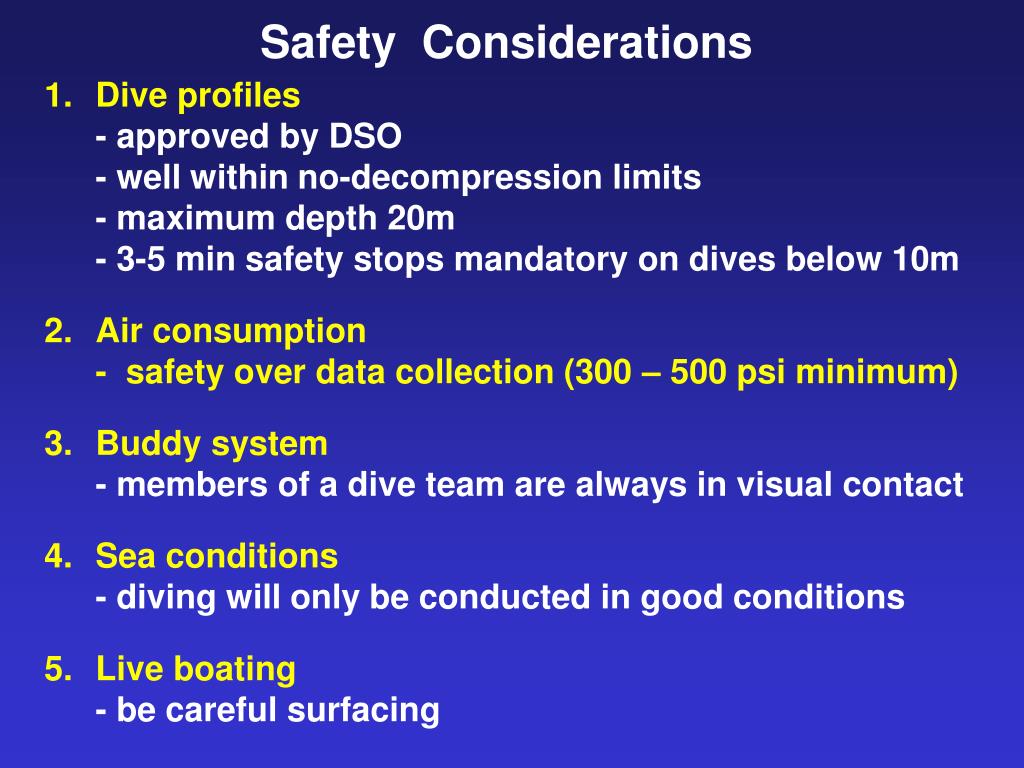 Safety Considerations

1. Dive profiles
- approved by DSO
- well within no-decompression limits
- maximum depth 20m
- 3-5 min safety stops mandatory on dives below 10m

2. Air consumption
- safety over data collection (300 – 500 psi minimum)

3. Buddy system
- members of a dive team are always in visual contact

4. Sea conditions
- diving will only be conducted in good conditions

5. Live boating
- be careful surfacing